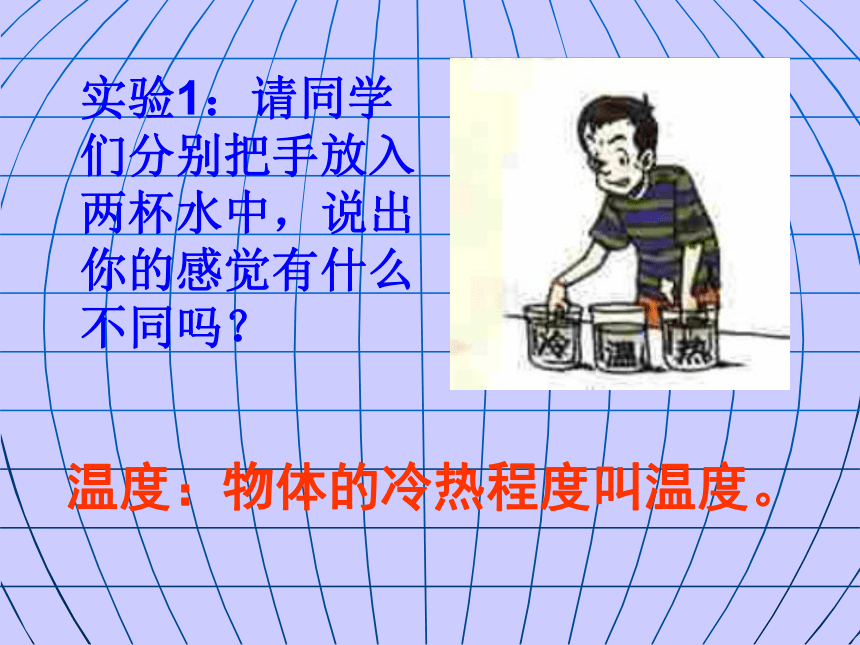 实验1：请同学们分别把手放入两杯水中，说出你的感觉有什么不同吗？

冷 温 热

温度：物体的冷热程度叫温度。